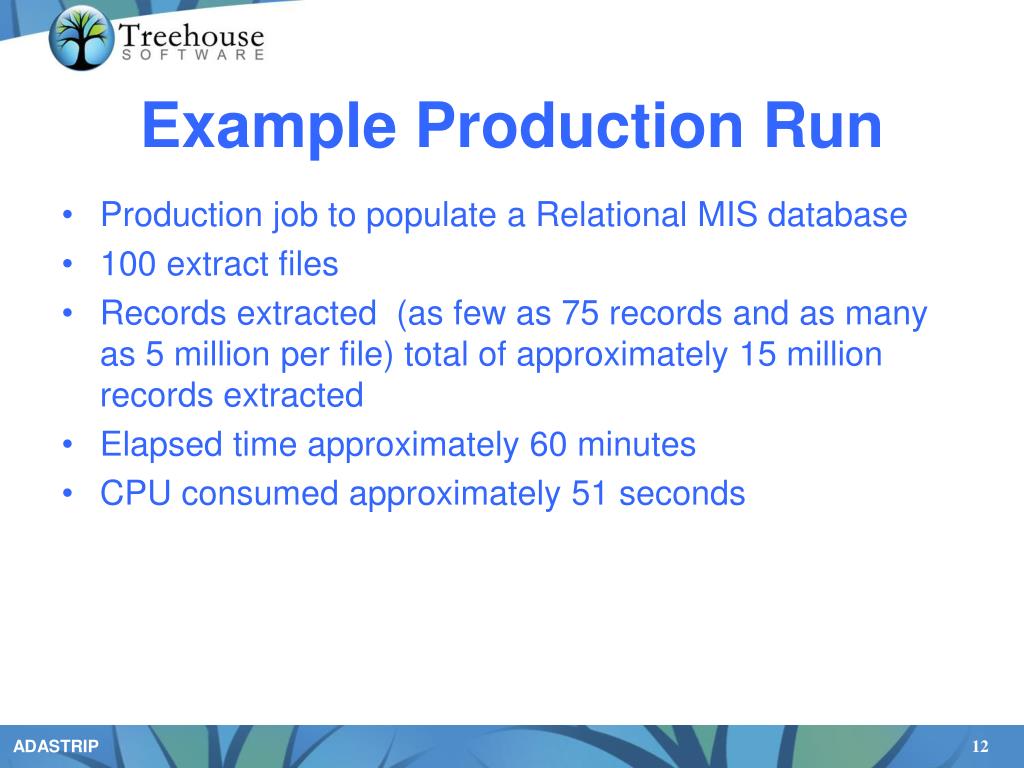 Treehouse
SOFTWARE

Example Production Run

• Production job to populate a Relational MIS database
• 100 extract files
• Records extracted (as few as 75 records and as many as 5 million per file) total of approximately 15 million records extracted
• Elapsed time approximately 60 minutes
• CPU consumed approximately 51 seconds

ADASTRIP

12